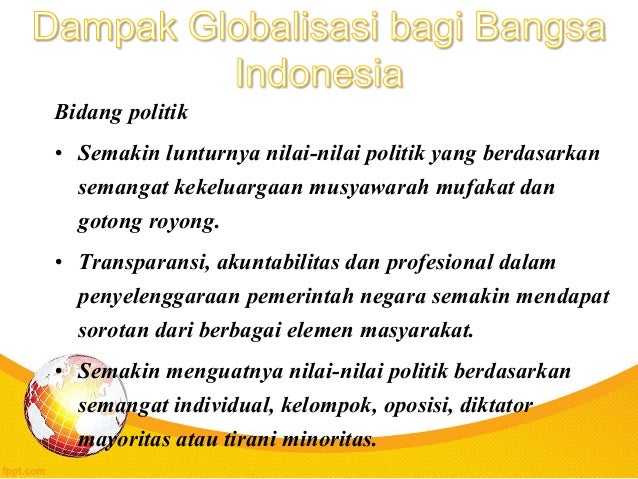 Dampak Globalisasi bagi Bangsa Indonesia

Bidang politik

• Semakin lunturnya nilai-nilai politik yang berdasarkan semangat kekeluargaan musyawarah mufakat dan gotong royong.

• Transparansi, akuntabilitas dan profesional dalam penyelenggaraan pemerintah negara semakin mendapat sorotan dari berbagai elemen masyarakat.

• Semakin menguatnya nilai-nilai politik berdasarkan semangat individual, kelompok, oposisi, diktator mayoritas atau tirani minoritas.

fppt.com